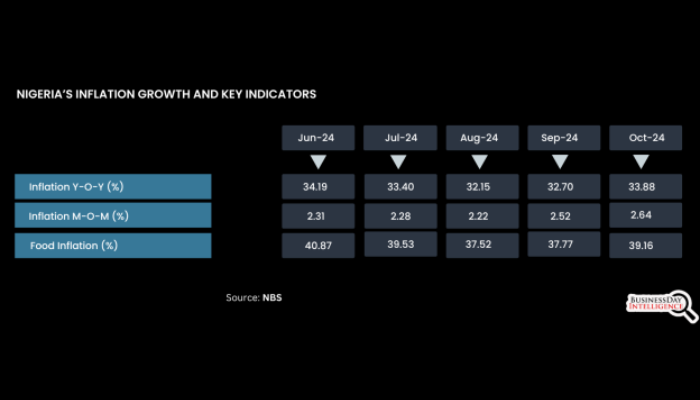 NIGERIA'S INFLATION GROWTH AND KEY INDICATORS

| | Jun-24 | Jul-24 | Aug-24 | Sep-24 | Oct-24 |
|---|---|---|---|---|---|
| Inflation Y-O-Y (%) | 34.19 | 33.40 | 32.15 | 32.70 | 33.88 |
| Inflation M-O-M (%) | 2.31 | 2.28 | 2.22 | 2.52 | 2.64 |
| Food Inflation (%) | 40.87 | 39.53 | 37.52 | 37.77 | 39.16 |

Source: NBS

BUSINESSDAY INTELLIGENCE